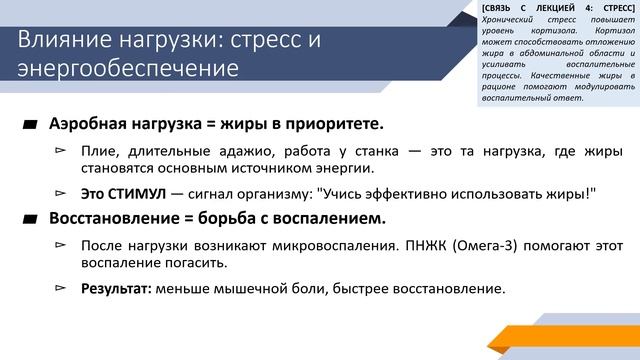 Влияние нагрузки: стресс и энергообеспечение

[СВЯЗЬ С ЛЕКЦИЕЙ 4: СТРЕСС] Хронический стресс повышает уровень кортизола. Кортизол может способствовать отложению жира в абдоминальной области и усиливать воспалительные процессы. Качественные жиры в рационе помогают модулировать воспалительный ответ.

Аэробная нагрузка = жиры в приоритете.

Плие, длительные адажио, работа у станка — это та нагрузка, где жиры становятся основным источником энергии.

Это СТИМУЛ — сигнал организму: "Учись эффективно использовать жиры!"

Восстановление = борьба с воспалением.

После нагрузки возникают микровоспаления. ПНЖК (Омега-3) помогают этот воспаление погасить.

Результат: меньше мышечной боли, быстрее восстановление.